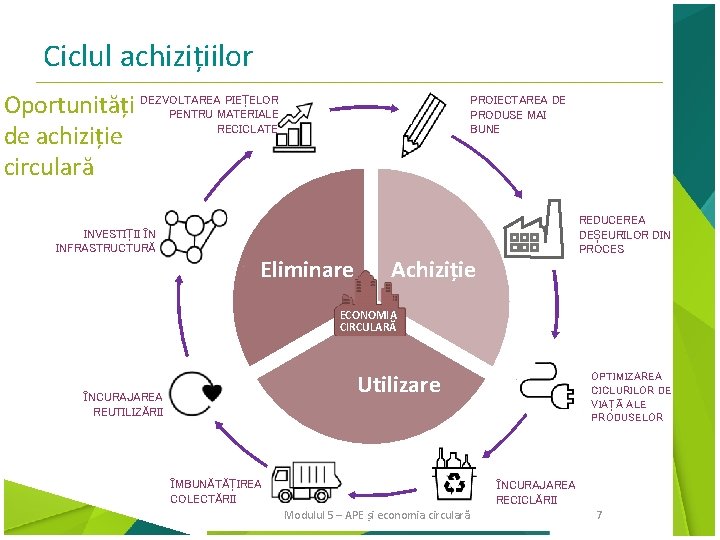 Ciclul achizițiilor

Oportunități de achiziție circulară

DEZVOLTAREA PIEȚELOR PENTRU MATERIALE RECICLATE

PROIECTAREA DE PRODUSE MAI BUNE

REDUCEREA DEȘEURILOR DIN PROCES

OPTIMIZAREA CICLURILOR DE VIAȚĂ ALE PRODUSELOR

ÎNCURAJAREA RECICLĂRII

ÎMBUNĂTĂȚIREA COLECTĂRII

ÎNCURAJAREA REUTILIZĂRII

INVESTIȚII ÎN INFRASTRUCTURĂ

Eliminare

Achiziție

Utilizare

ECONOMIA CIRCULARĂ

Modulul 5 – APE și economia circulară

7